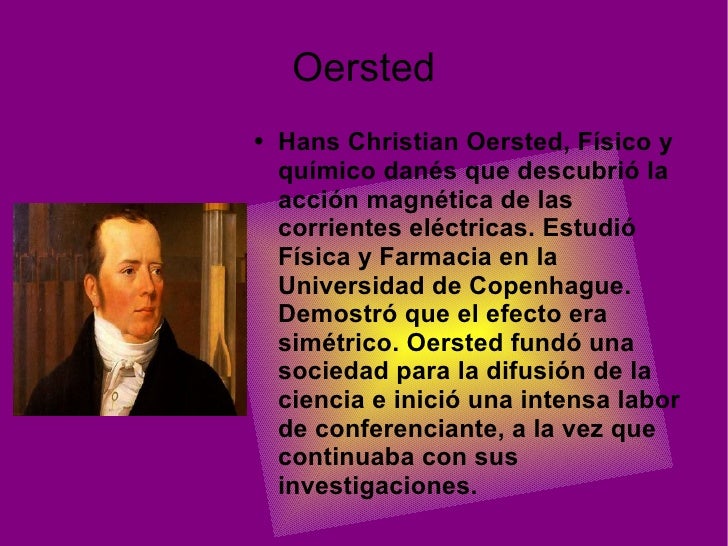 Oersted

• Hans Christian Oersted, Físico y químico danés que descubrió la acción magnética de las corrientes eléctricas. Estudió Física y Farmacia en la Universidad de Copenhague. Demostró que el efecto era simétrico. Oersted fundó una sociedad para la difusión de la ciencia e inició una intensa labor de conferenciante, a la vez que continuaba con sus investigaciones.